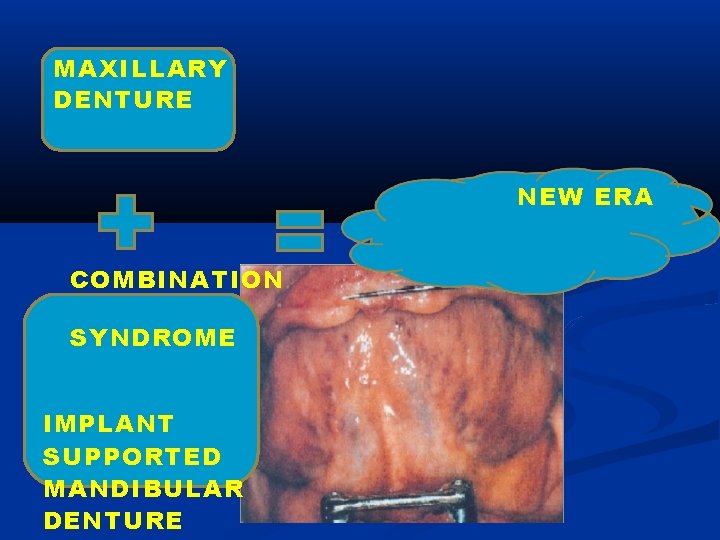 MAXILLARY DENTURE

NEW ERA

COMBINATION

SYNDROME

IMPLANT SUPPORTED MANDIBULAR DENTURE